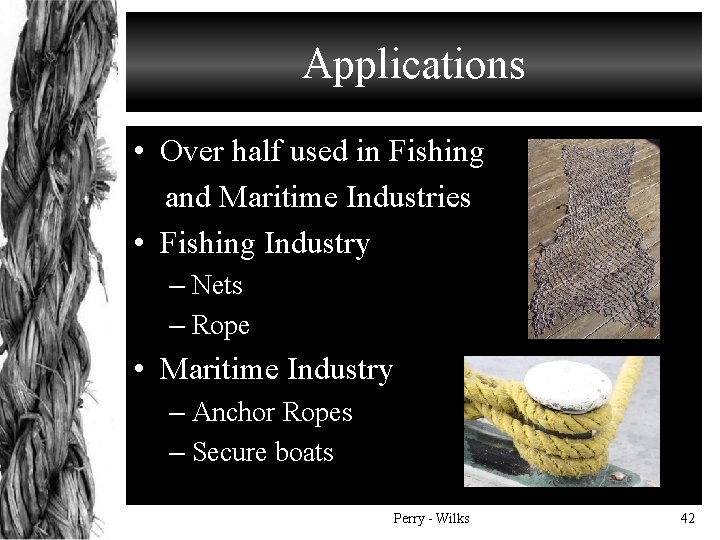 Applications

• Over half used in Fishing and Maritime Industries
• Fishing Industry
– Nets
– Rope
• Maritime Industry
– Anchor Ropes
– Secure boats

Perry - Wilks

42